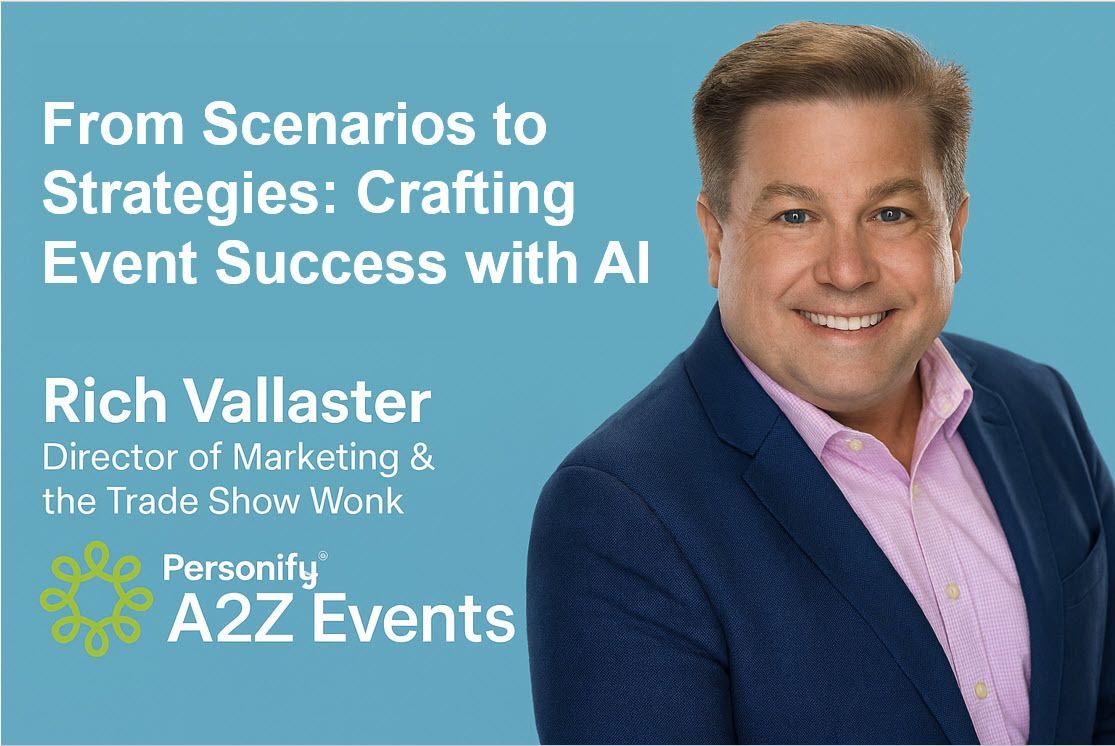 From Scenarios to Strategies: Crafting Event Success with AI

Rich Vallaster
Director of Marketing & the Trade Show Wonk

Personify®
A2Z Events